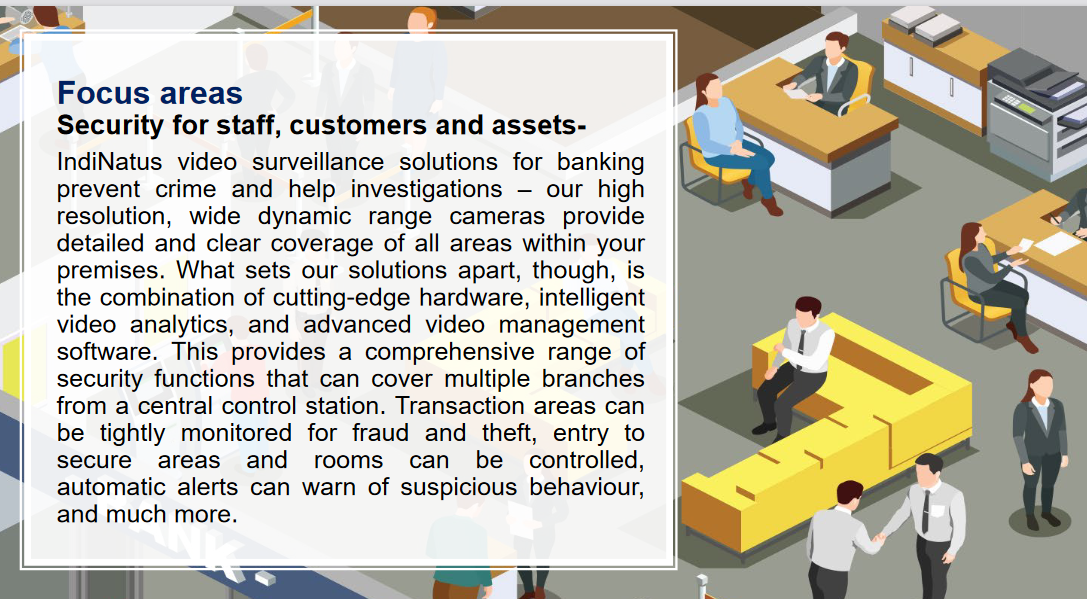 Focus areas
Security for staff, customers and assets-

IndiNatus video surveillance solutions for banking prevent crime and help investigations – our high resolution, wide dynamic range cameras provide detailed and clear coverage of all areas within your premises. What sets our solutions apart, though, is the combination of cutting-edge hardware, intelligent video analytics, and advanced video management software. This provides a comprehensive range of security functions that can cover multiple branches from a central control station. Transaction areas can be tightly monitored for fraud and theft, entry to secure areas and rooms can be controlled, automatic alerts can warn of suspicious behaviour, and much more.